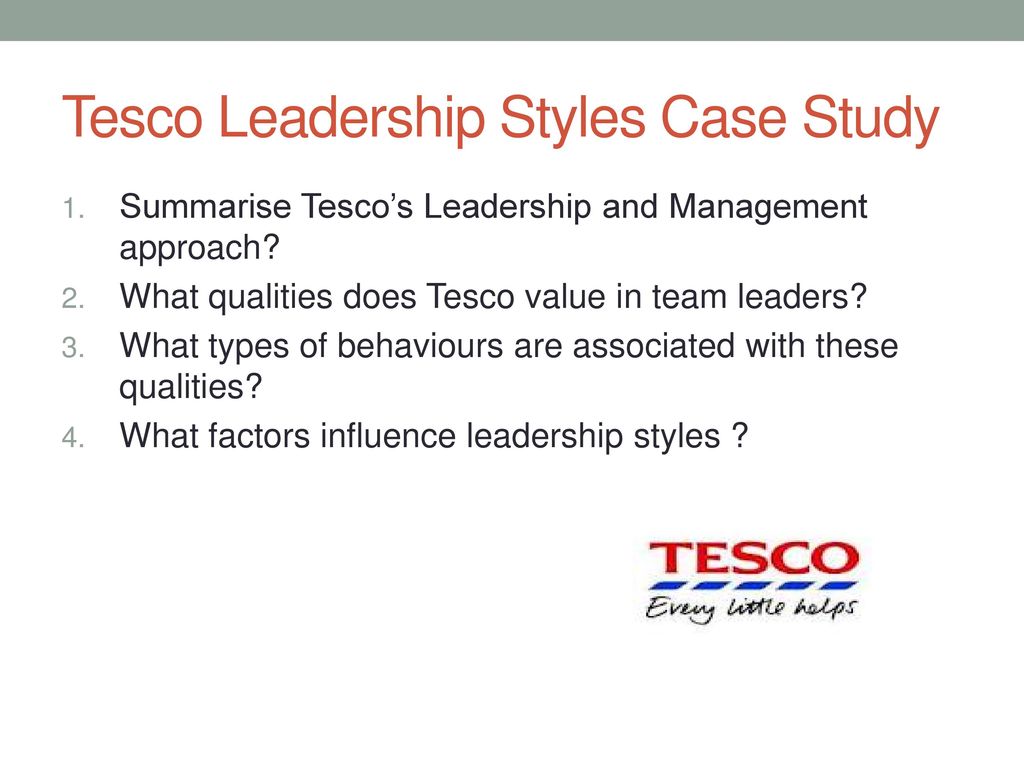 Tesco Leadership Styles Case Study

1. Summarise Tesco's Leadership and Management approach?
2. What qualities does Tesco value in team leaders?
3. What types of behaviours are associated with these qualities?
4. What factors influence leadership styles ?

TESCO
Every little helps